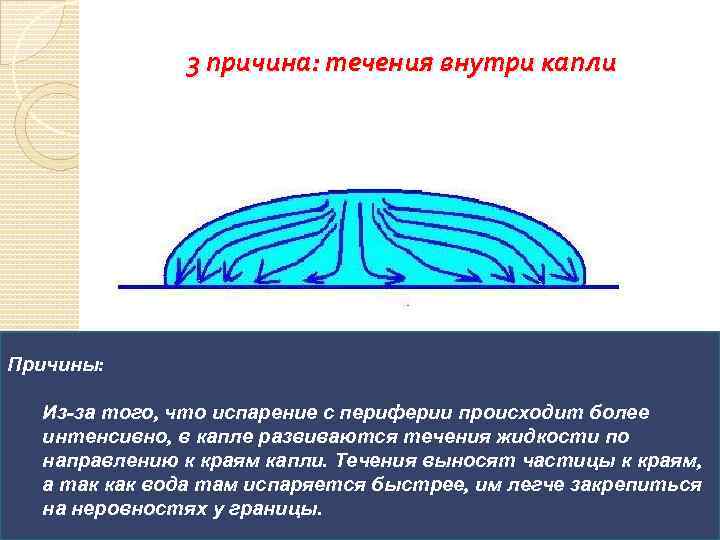 3 причина: течения внутри капли

Причины:

Из-за того, что испарение с периферии происходит более интенсивно, в капле развиваются течения жидкости по направлению к краям капли. Течения выносят частицы к краям, а так как вода там испаряется быстрее, им легче закрепиться на неровностях у границы.